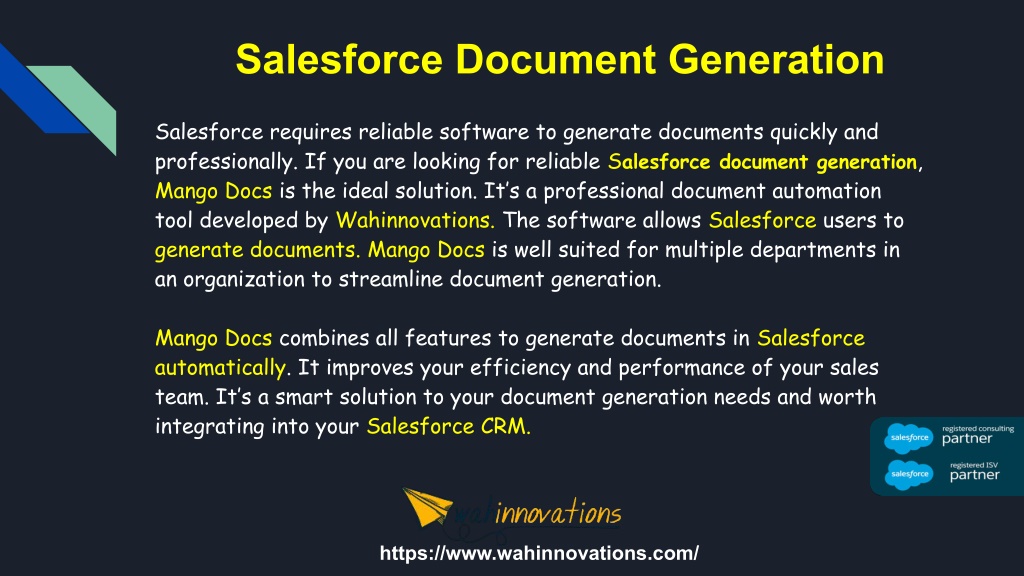 Salesforce Document Generation

Salesforce requires reliable software to generate documents quickly and professionally. If you are looking for reliable Salesforce document generation, Mango Docs is the ideal solution. It's a professional document automation tool developed by Wahinnovations. The software allows Salesforce users to generate documents. Mango Docs is well suited for multiple departments in an organization to streamline document generation.

Mango Docs combines all features to generate documents in Salesforce automatically. It improves your efficiency and performance of your sales team. It's a smart solution to your document generation needs and worth integrating into your Salesforce CRM.

salesforce registered consulting partner

salesforce registered ISV partner

wahinnovations

https://www.wahinnovations.com/